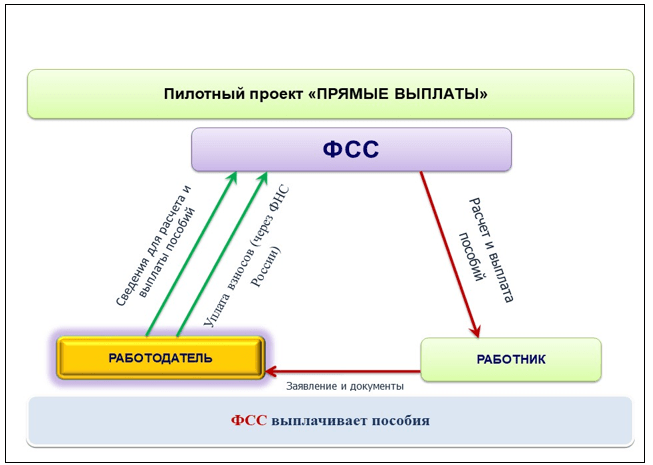 Пилотный проект «ПРЯМЫЕ ВЫПЛАТЫ»

ФСС

Сведения для расчета и выплаты пособий

Уплата взносов (через ФНС России)

Расчет и выплата пособий

РАБОТОДАТЕЛЬ

РАБОТНИК

Заявление и документы

ФСС выплачивает пособия